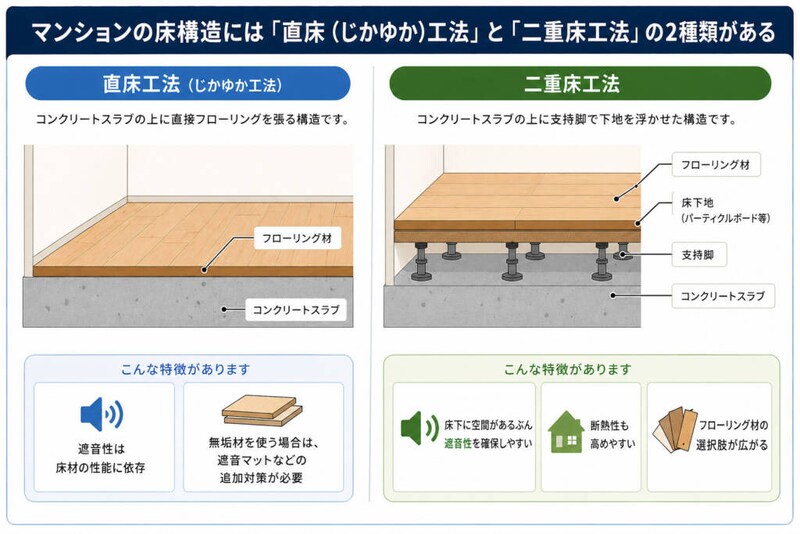 マンションの床構造には「直床（じかゆか）工法」と「二重床工法」の2種類がある

直床工法（じかゆか工法）

コンクリートスラブの上に直接フローリングを張る構造です。

フローリング材

コンクリートスラブ

こんな特徴があります

遮音性は床材の性能に依存

無垢材を使う場合は、遮音マットなどの追加対策が必要

二重床工法

コンクリートスラブの上に支持脚で下地を浮かせた構造です。

フローリング材

床下地（パーティクルボード等）

支持脚

コンクリートスラブ

こんな特徴があります

床下に空間があるぶん遮音性を確保しやすい

断熱性も高めやすい

フローリング材の選択肢が広がる